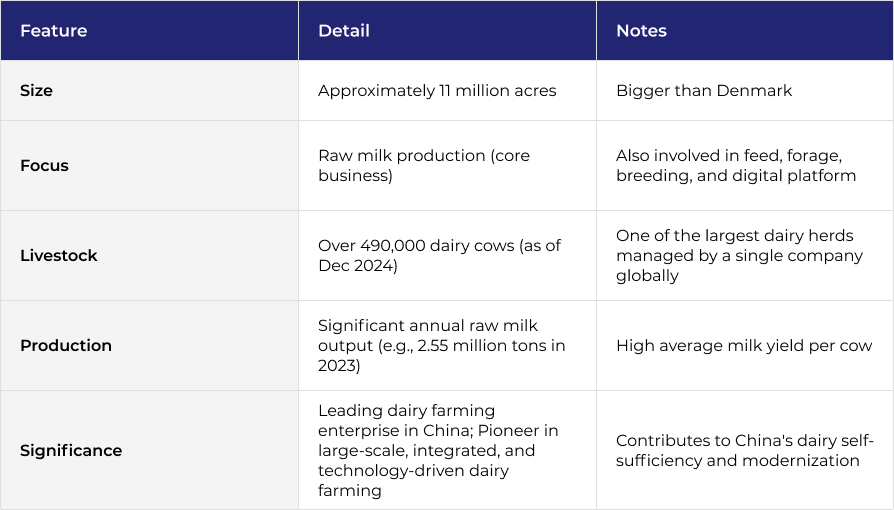 | Feature | Detail | Notes |
|---|---|---|
| Size | Approximately 11 million acres | Bigger than Denmark |
| Focus | Raw milk production (core business) | Also involved in feed, forage, breeding, and digital platform |
| Livestock | Over 490,000 dairy cows (as of Dec 2024) | One of the largest dairy herds managed by a single company globally |
| Production | Significant annual raw milk output (e.g., 2.55 million tons in 2023) | High average milk yield per cow |
| Significance | Leading dairy farming enterprise in China; Pioneer in large-scale, integrated, and technology-driven dairy farming | Contributes to China's dairy self-sufficiency and modernization |